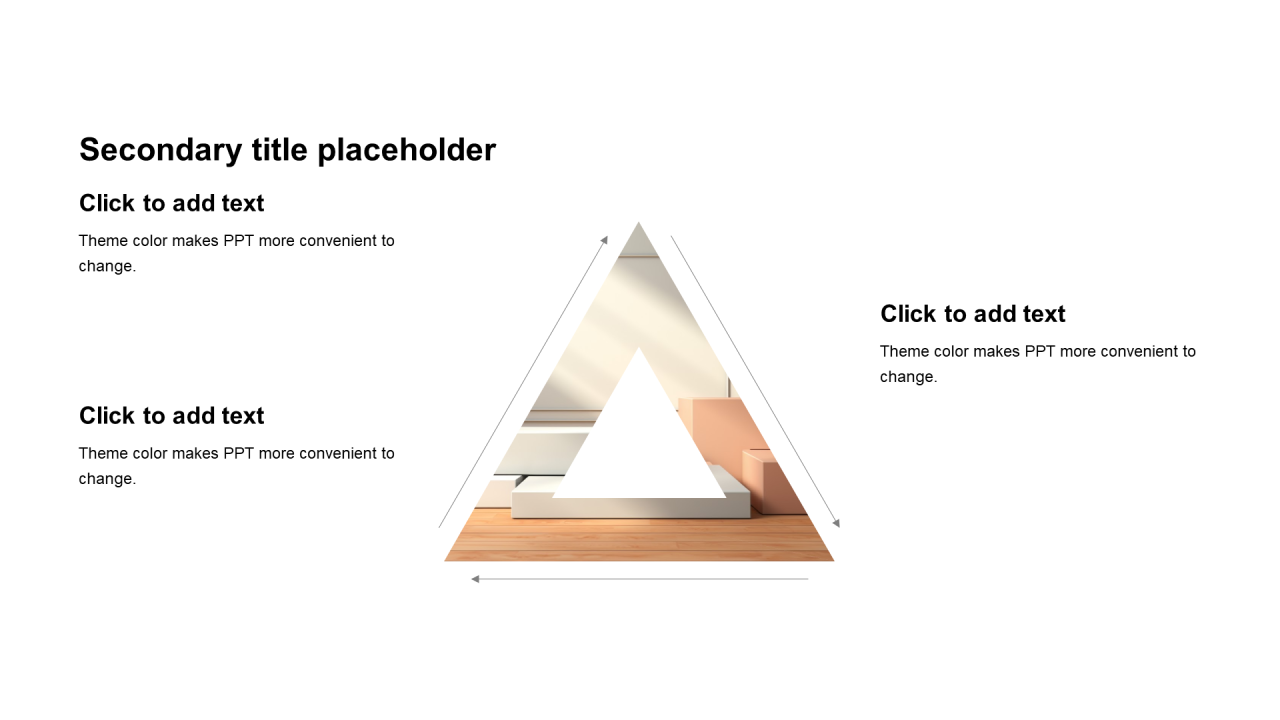 Secondary title placeholder

Click to add text

Theme color makes PPT more convenient to change.

Click to add text

Theme color makes PPT more convenient to change.

Click to add text

Theme color makes PPT more convenient to change.